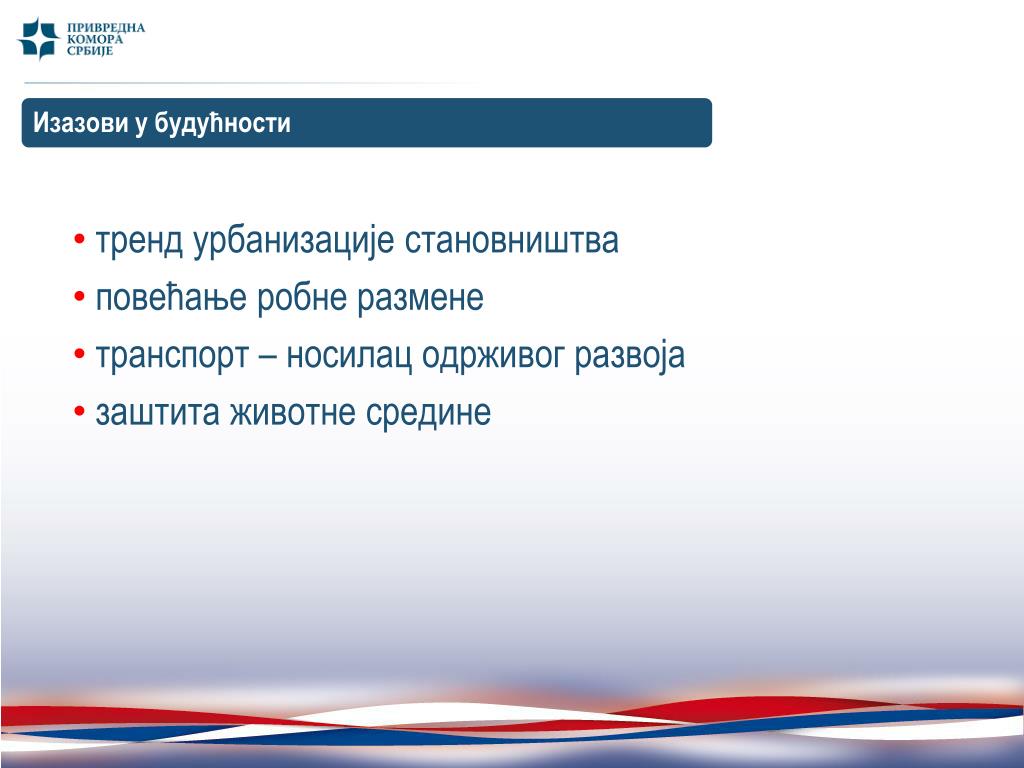 ПРИВРЕДНА КОМОРА СРБИЈЕ

Изазови у будућности

• тренд урбанизације становништва
• повећање робне размене
• транспорт – носилац одрживог развоја
• заштита животне средине